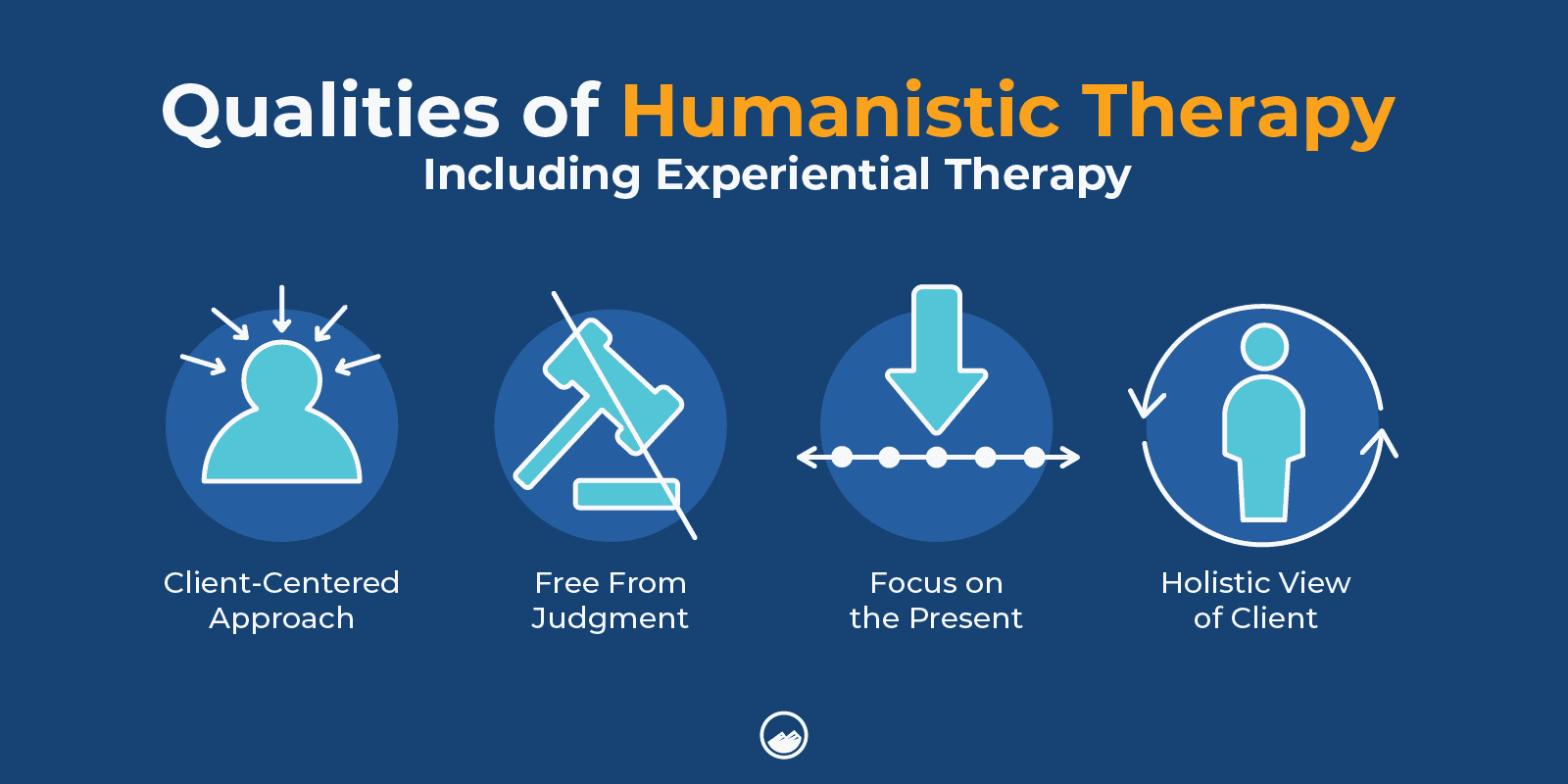 Qualities of Humanistic Therapy
Including Experiential Therapy

Client-Centered Approach

Free From Judgment

Focus on the Present

Holistic View of Client